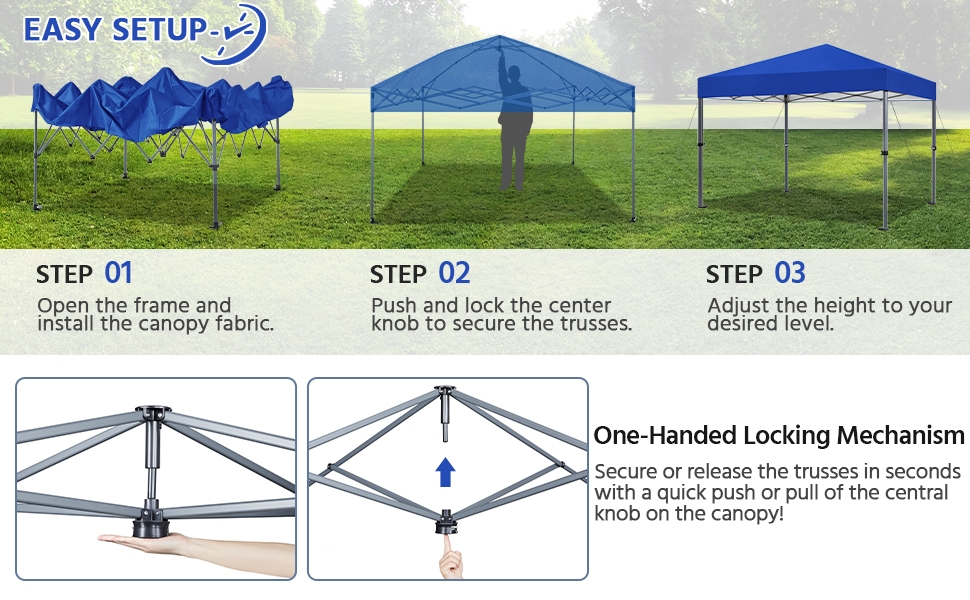 EASY SETUP

STEP 01
Open the frame and install the canopy fabric.

STEP 02
Push and lock the center knob to secure the trusses.

STEP 03
Adjust the height to your desired level.

One-Handed Locking Mechanism
Secure or release the trusses in seconds with a quick push or pull of the central knob on the canopy!